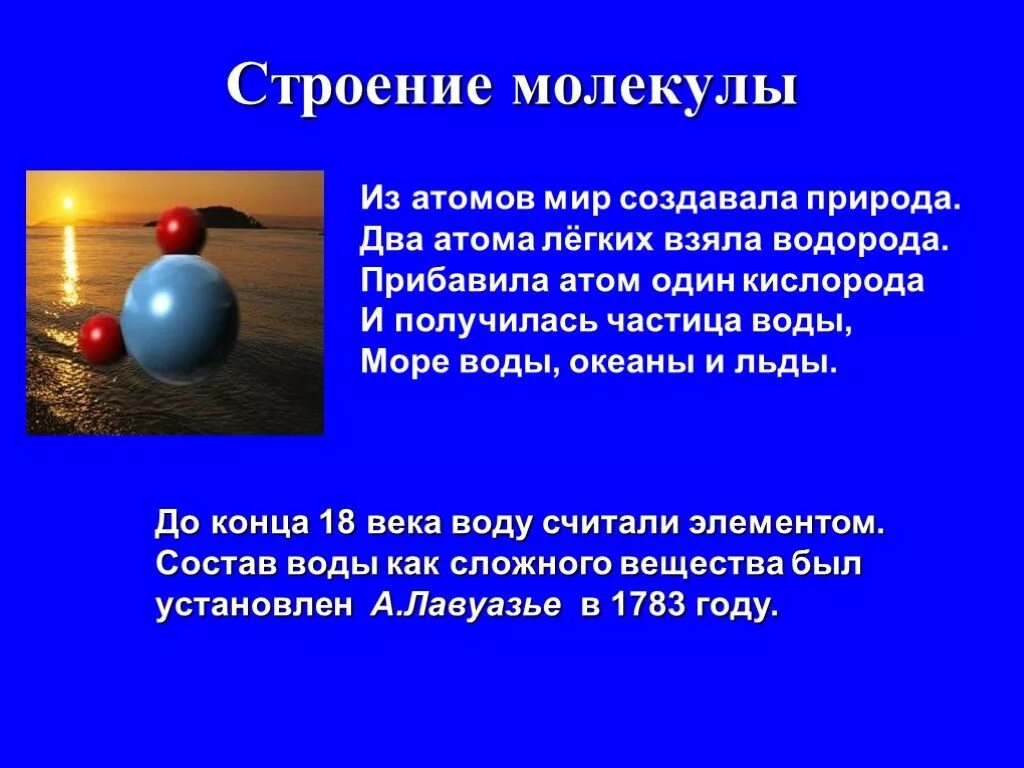 Строение молекулы

Из атомов мир создавала природа.
Два атома лёгких взяла водорода.
Прибавила атом один кислорода
И получилась частица воды,
Море воды, океаны и льды.

До конца 18 века воду считали элементом. Состав воды как сложного вещества был установлен А.Лавуазье в 1783 году.